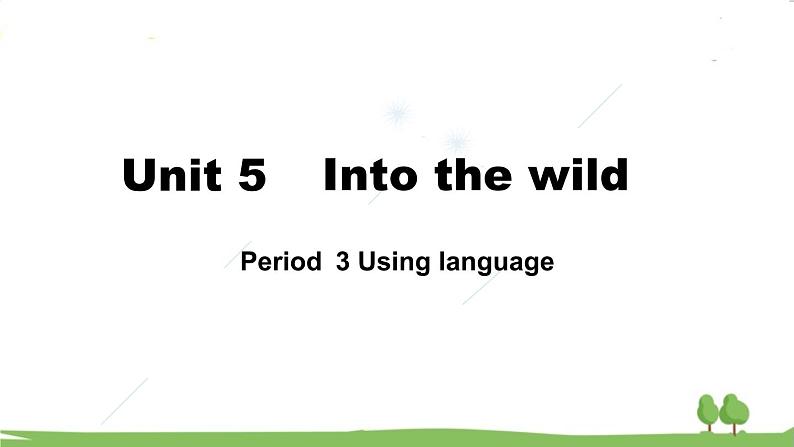 Unit 5 Into the wild

Period 3 Using language